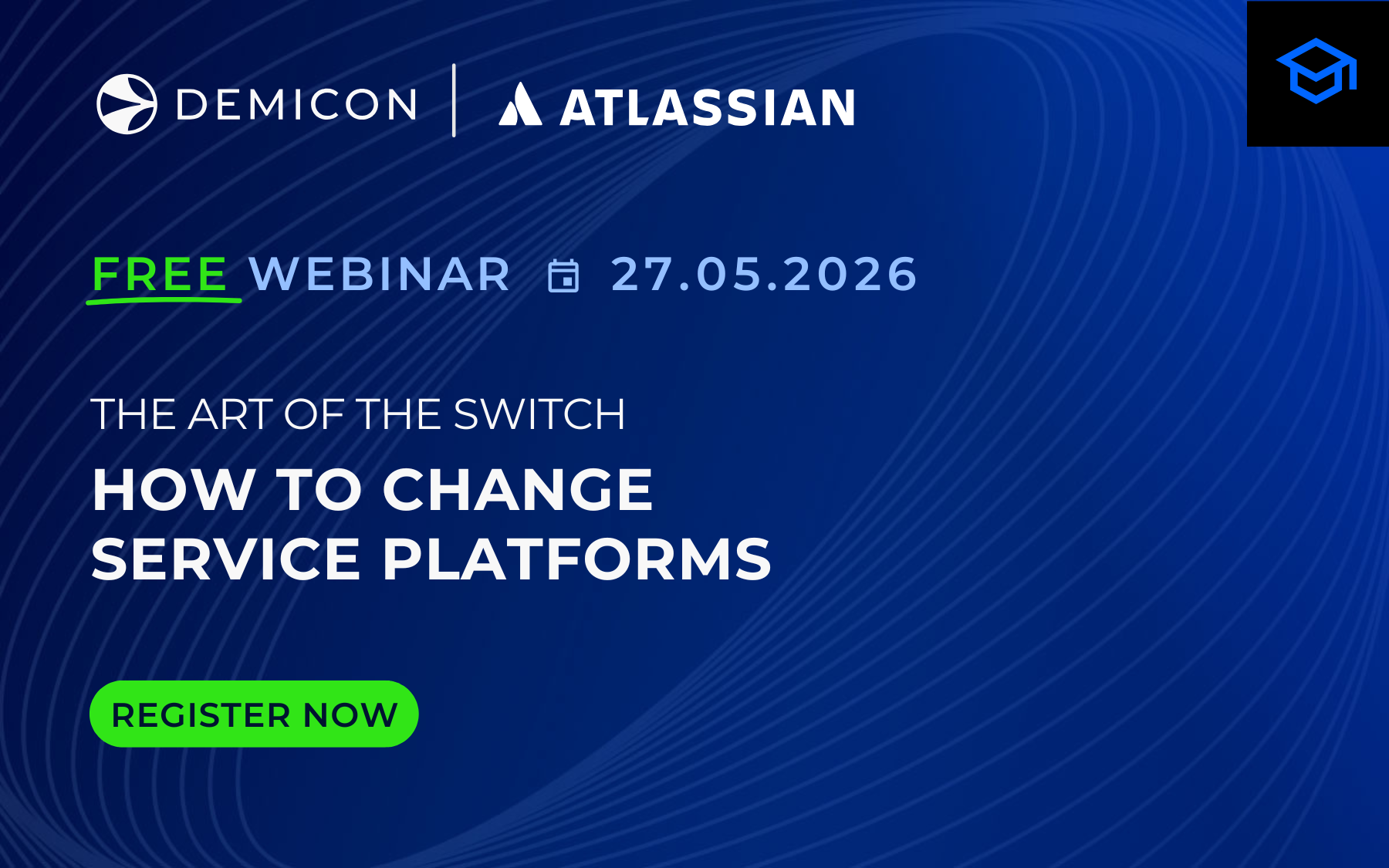 DEMICON | ATLASSIAN

FREE WEBINAR 27.05.2026

THE ART OF THE SWITCH

HOW TO CHANGE SERVICE PLATFORMS

REGISTER NOW